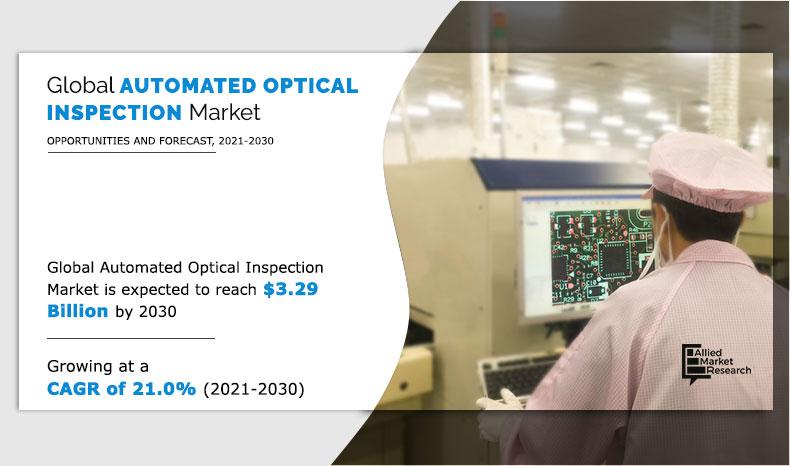 Global AUTOMATED OPTICAL INSPECTION Market

OPPORTUNITIES AND FORECAST, 2021-2030

Global Automated Optical Inspection Market is expected to reach $3.29 Billion by 2030

Growing at a CAGR of 21.0% (2021-2030)

Allied Market Research